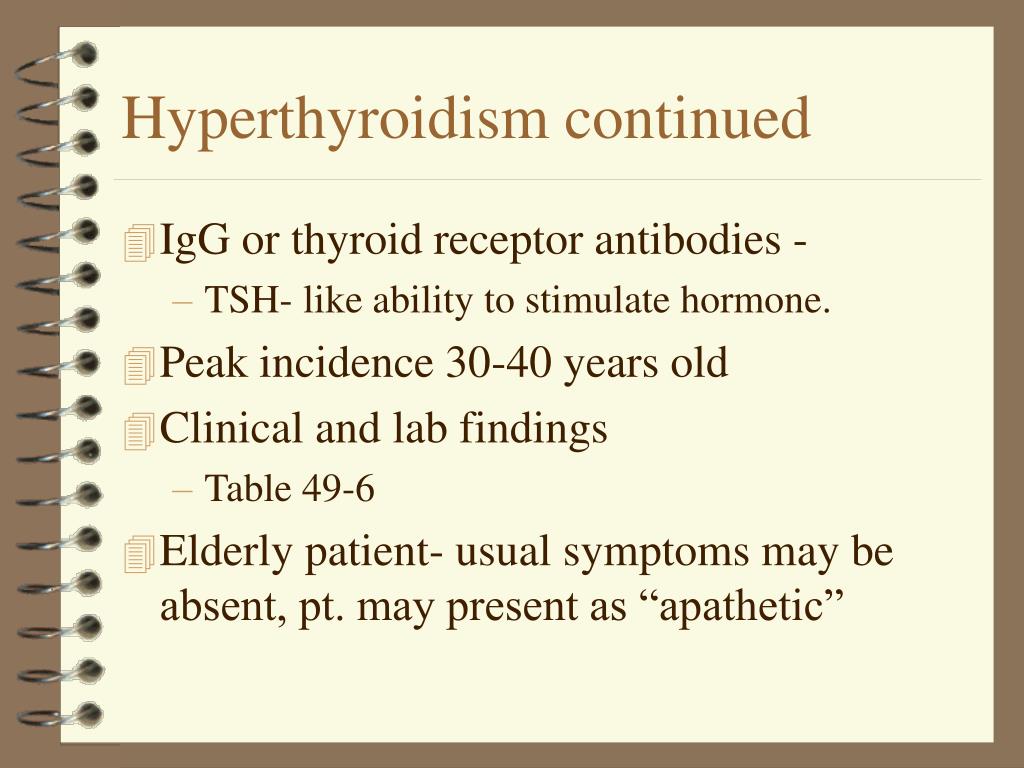 Hyperthyroidism continued

IgG or thyroid receptor antibodies -
– TSH- like ability to stimulate hormone.

Peak incidence 30-40 years old

Clinical and lab findings
– Table 49-6

Elderly patient- usual symptoms may be absent, pt. may present as “apathetic”